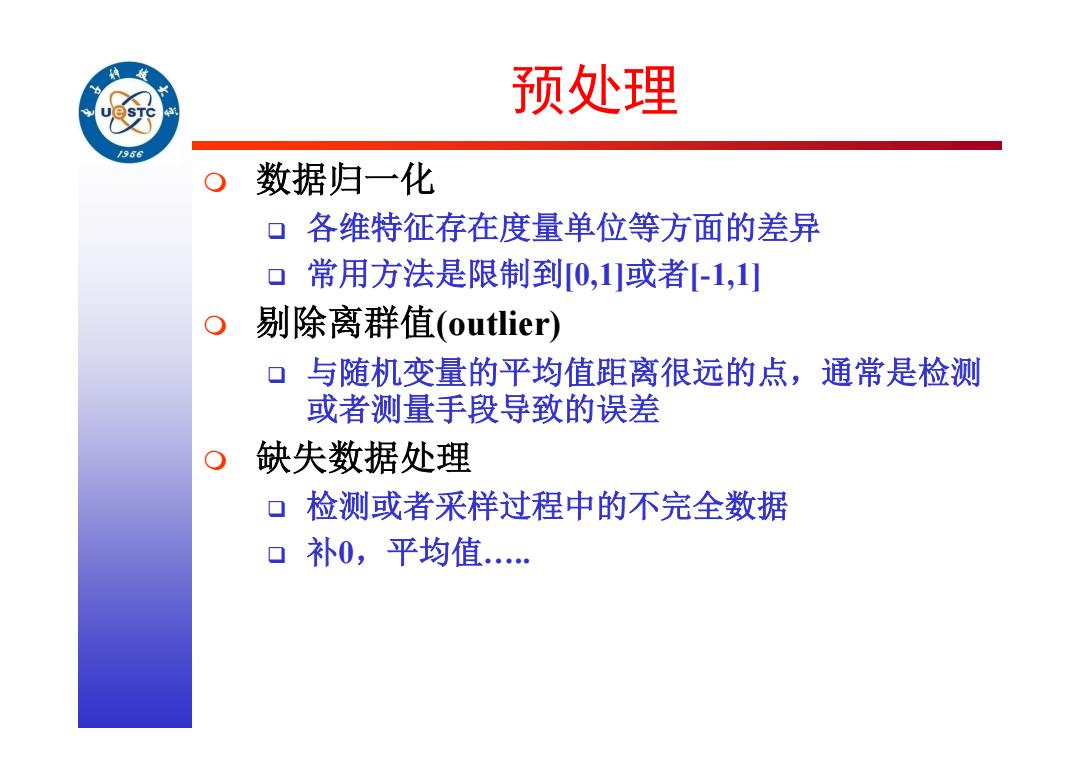 UESTC
1956

预处理

数据归一化

各维特征存在度量单位等方面的差异

常用方法是限制到[0,1]或者[-1,1]

剔除离群值(outlier)

与随机变量的平均值距离很远的点，通常是检测或者测量手段导致的误差

缺失数据处理

检测或者采样过程中的不完全数据

补0，平均值…..